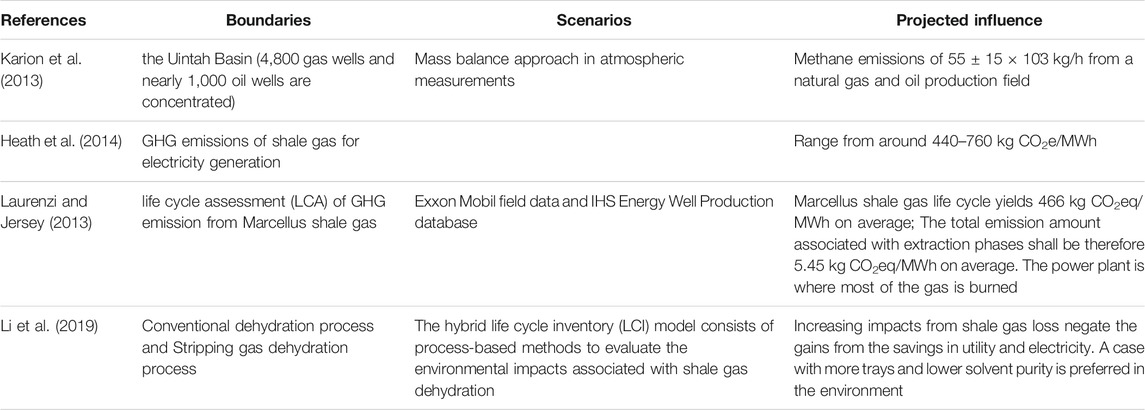 | References | Boundaries | Scenarios | Projected influence |
|---|---|---|---|
| Karion et al. (2013) | the Uintah Basin (4,800 gas wells and nearly 1,000 oil wells are concentrated) | Mass balance approach in atmospheric measurements | Methane emissions of 55 ± 15 × 103 kg/h from a natural gas and oil production field |
| Heath et al. (2014) | GHG emissions of shale gas for electricity generation | | Range from around 440–760 kg $CO_2$e/MWh |
| Laurenzi and Jersey (2013) | life cycle assessment (LCA) of GHG emission from Marcellus shale gas | Exxon Mobil field data and IHS Energy Well Production database | Marcellus shale gas life cycle yields 466 kg $CO_2$eq/MWh on average; The total emission amount associated with extraction phases shall be therefore 5.45 kg $CO_2$eq/MWh on average. The power plant is where most of the gas is burned |
| Li et al. (2019) | Conventional dehydration process and Stripping gas dehydration process | The hybrid life cycle inventory (LCI) model consists of process-based methods to evaluate the environmental impacts associated with shale gas dehydration | Increasing impacts from shale gas loss negate the gains from the savings in utility and electricity. A case with more trays and lower solvent purity is preferred in the environment |